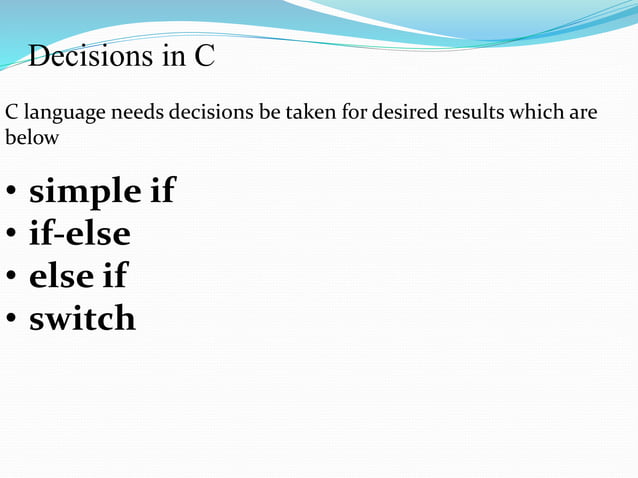 Decisions in C

C language needs decisions be taken for desired results which are below

• simple if
• if-else
• else if
• switch